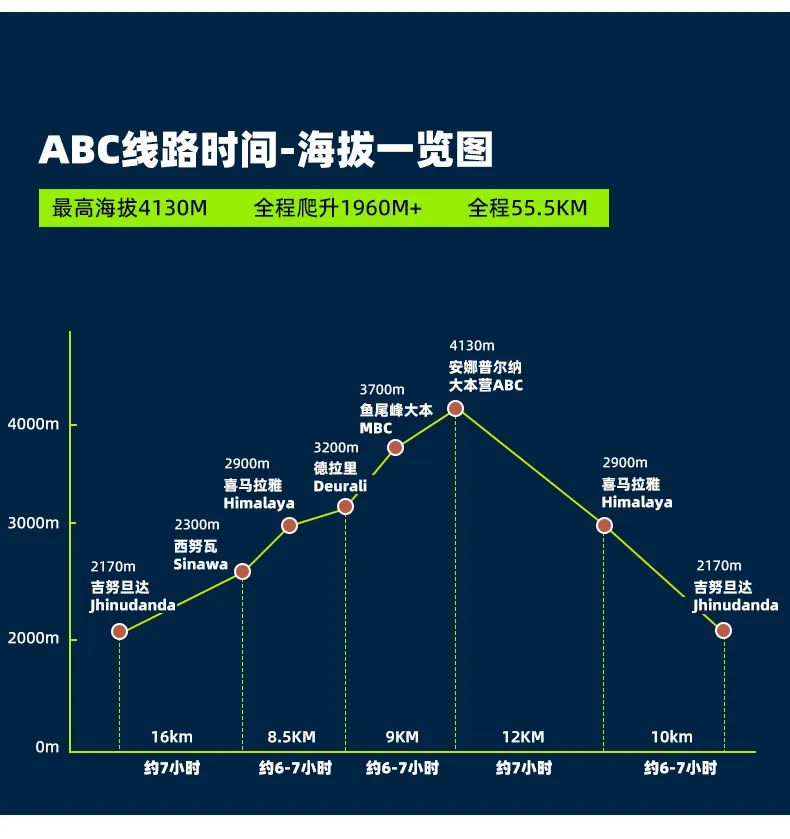 ABC线路时间-海拔一览图

最高海拔4130M　全程爬升1960M+　全程55.5KM

4000m
3000m
2000m
0m

2170m
吉努旦达
Jhinudanda

2300m
西努瓦
Sinawa

2900m
喜马拉雅
Himalaya

3200m
德拉里
Deurali

3700m
鱼尾峰大本
MBC

4130m
安娜普尔纳
大本营ABC

2900m
喜马拉雅
Himalaya

2170m
吉努旦达
Jhinudanda

16km
约7小时

8.5KM
约6-7小时

9KM
约6-7小时

12KM
约7小时

10km
约6-7小时